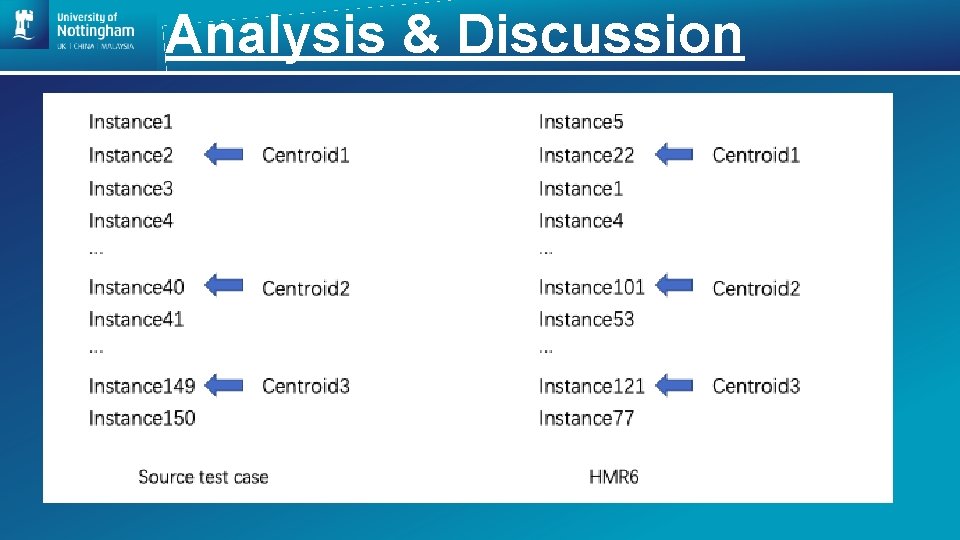 University of Nottingham
UK | CHINA | MALAYSIA

Analysis & Discussion

Instance1
Instance2 Centroid1
Instance3
Instance4
...
Instance40 Centroid2
Instance41
...
Instance149 Centroid3
Instance150

Source test case

Instance5
Instance22 Centroid1
Instance1
Instance4
...
Instance101 Centroid2
Instance53
...
Instance121 Centroid3
Instance77

HMR6